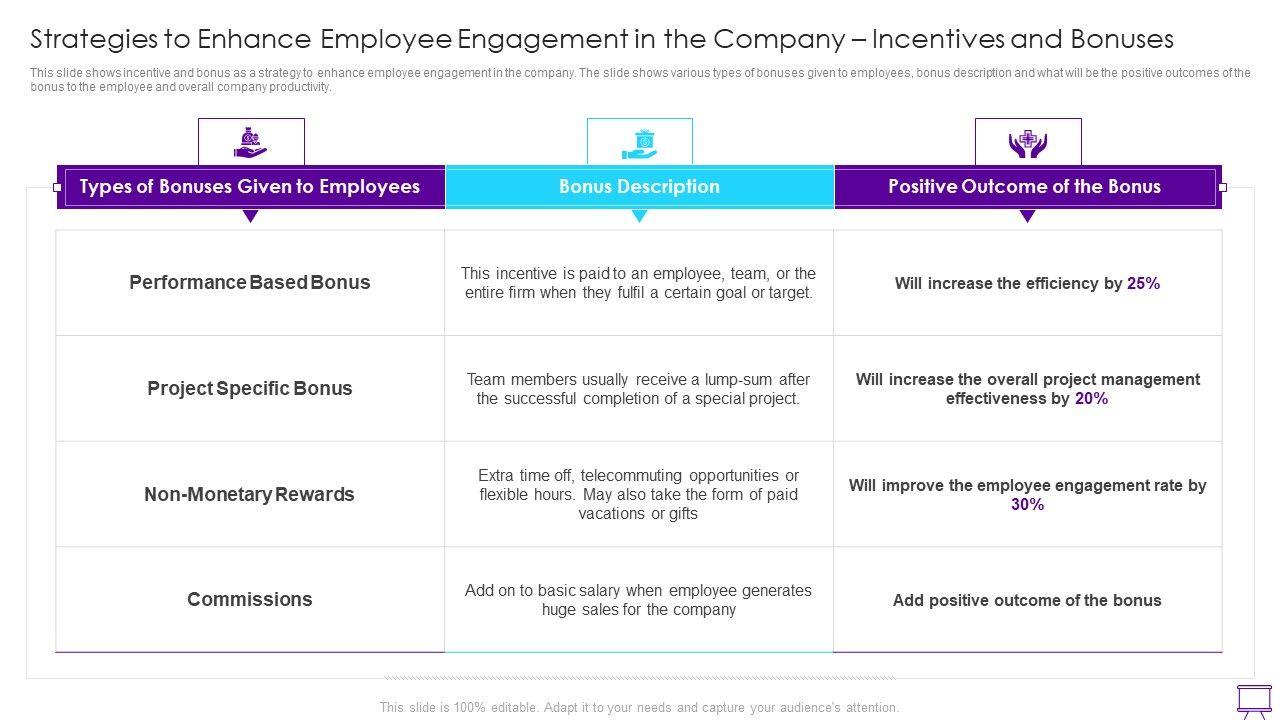 Strategies to Enhance Employee Engagement in the Company – Incentives and Bonuses

This slide shows incentive and bonus as a strategy to enhance employee engagement in the company. The slide shows various types of bonuses given to employees, bonus description and what will be the positive outcomes of the bonus to the employee and overall company productivity.

| Types of Bonuses Given to Employees | Bonus Description | Positive Outcome of the Bonus |
|---|---|---|
| Performance Based Bonus | This incentive is paid to an employee, team, or the entire firm when they fulfil a certain goal or target. | Will increase the efficiency by 25% |
| Project Specific Bonus | Team members usually receive a lump-sum after the successful completion of a special project. | Will increase the overall project management effectiveness by 20% |
| Non-Monetary Rewards | Extra time off, telecommuting opportunities or flexible hours. May also take the form of paid vacations or gifts | Will improve the employee engagement rate by 30% |
| Commissions | Add on to basic salary when employee generates huge sales for the company | Add positive outcome of the bonus |

This slide is 100% editable. Adapt it to your needs and capture your audience's attention.